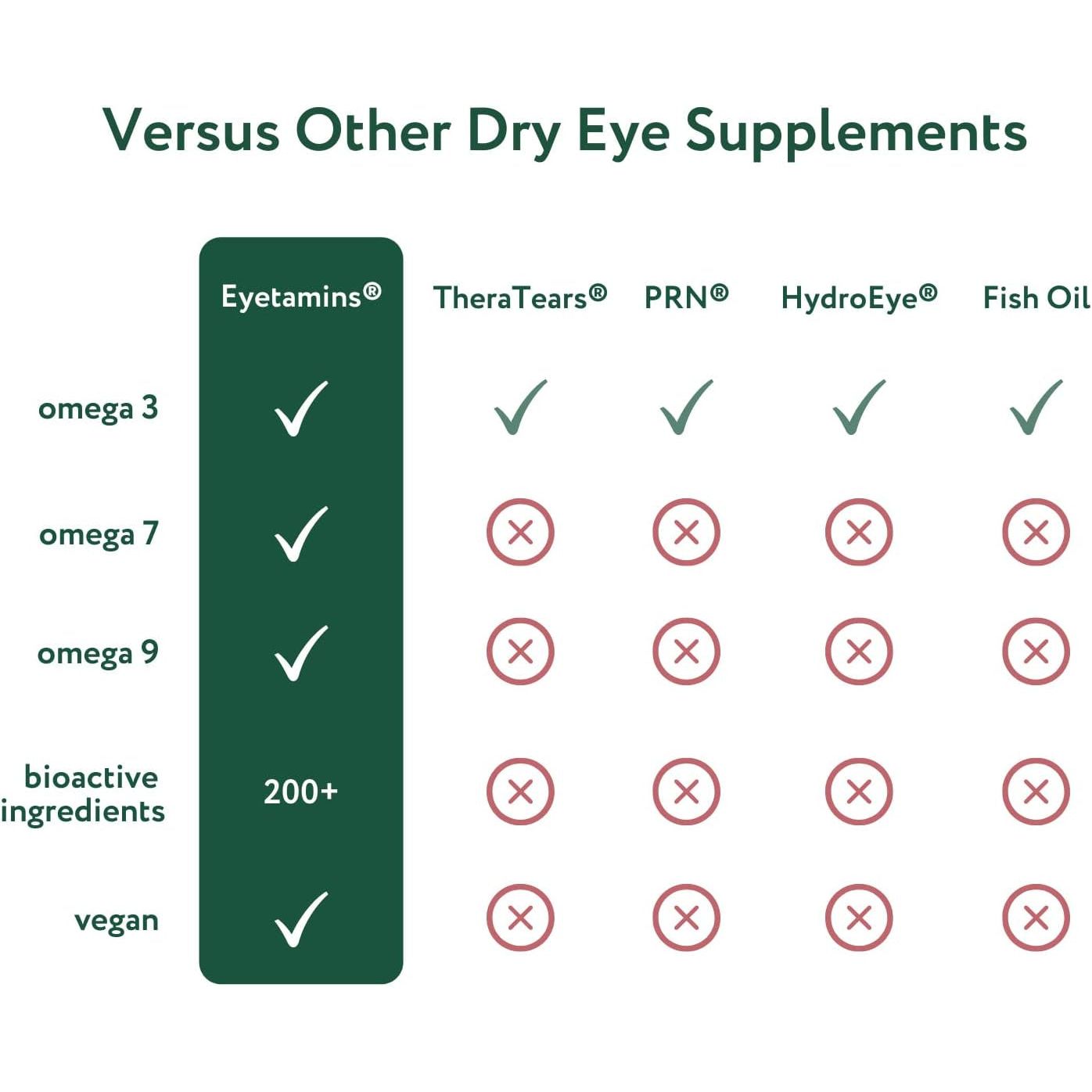 Versus Other Dry Eye Supplements

| | Eyetamins® | TheraTears® | PRN® | HydroEye® | Fish Oil |
|---|---|---|---|---|---|
| omega 3 | ✓ | ✓ | ✓ | ✓ | ✓ |
| omega 7 | ✓ | ✗ | ✗ | ✗ | ✗ |
| omega 9 | ✓ | ✗ | ✗ | ✗ | ✗ |
| bioactive ingredients | 200+ | ✗ | ✗ | ✗ | ✗ |
| vegan | ✓ | ✗ | ✗ | ✗ | ✗ |